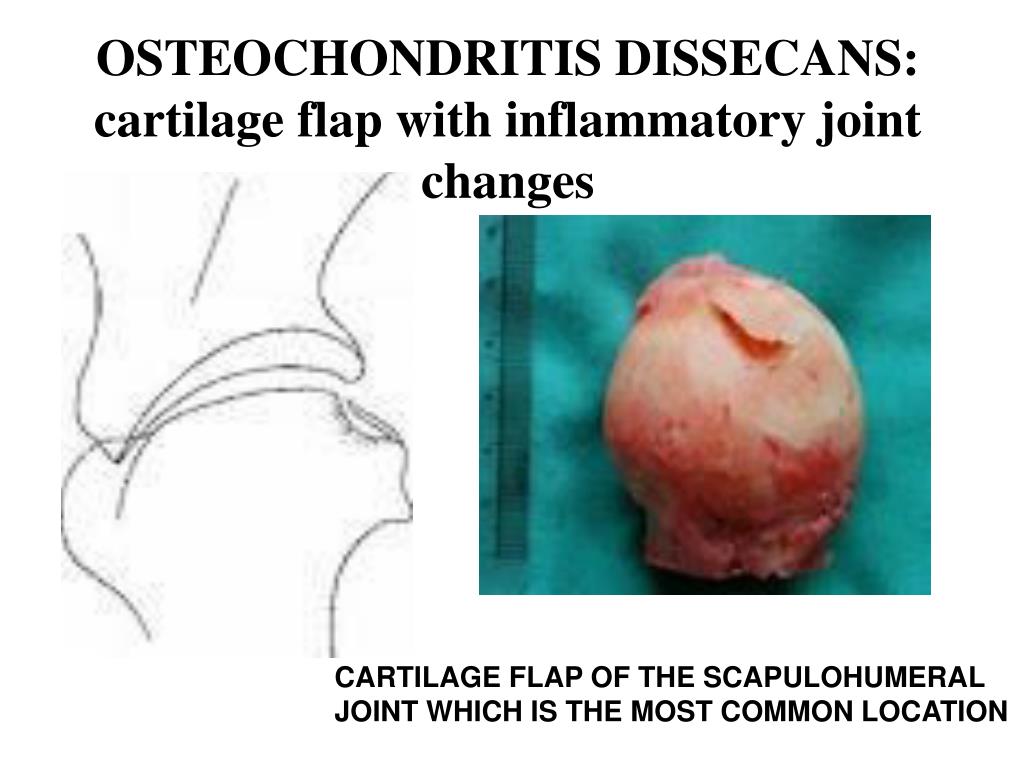 OSTEOCHONDRITIS DISSECANS: cartilage flap with inflammatory joint changes

CARTILAGE FLAP OF THE SCAPULOHUMERAL JOINT WHICH IS THE MOST COMMON LOCATION